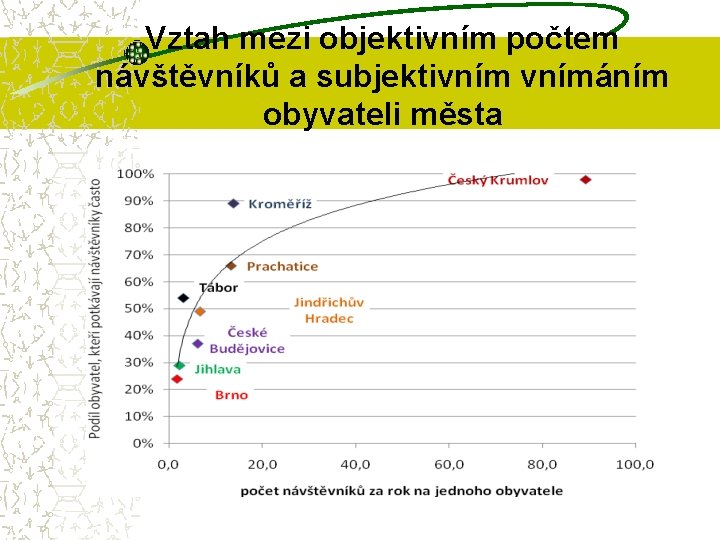 Vztah mezi objektivním počtem návštěvníků a subjektivním vnímáním obyvateli města

Podíl obyvatel, kteří potkávají návštěvníky často

100%
90%
80%
70%
60%
50%
40%
30%
20%
10%
0%

Český Krumlov
Kroměříž
Prachatice
Tábor
Jindřichův Hradec
České Budějovice
Jihlava
Brno

0,0
20,0
40,0
60,0
80,0
100,0

počet návštěvníků za rok na jednoho obyvatele